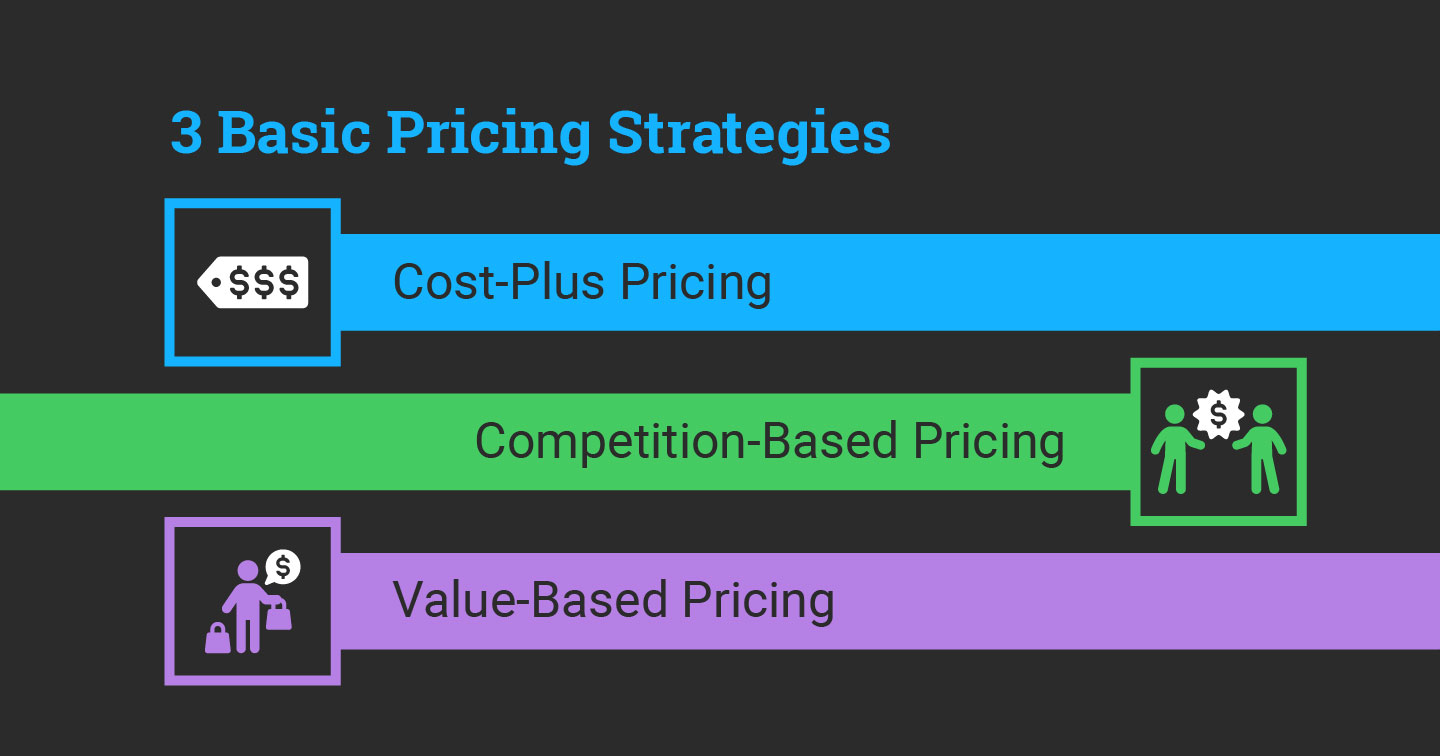 3 Basic Pricing Strategies

$$$

Cost-Plus Pricing

Competition-Based Pricing

$

$

Value-Based Pricing